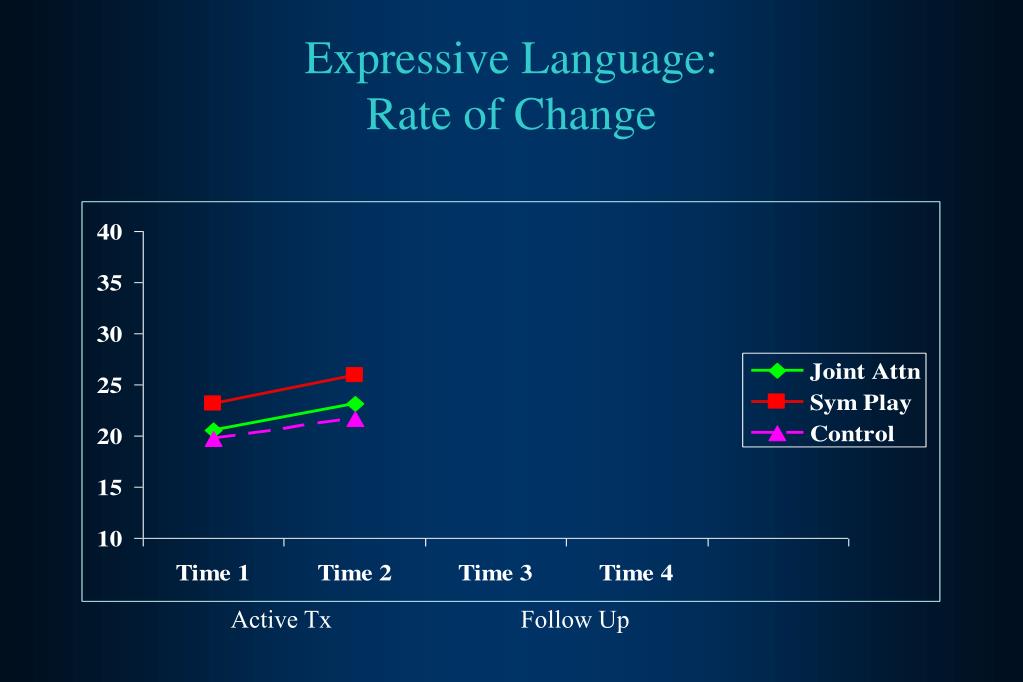 Expressive Language:
Rate of Change

40
35
30
25
20
15
10

Time 1
Time 2
Time 3
Time 4

Joint Attn
Sym Play
Control

Active Tx
Follow Up